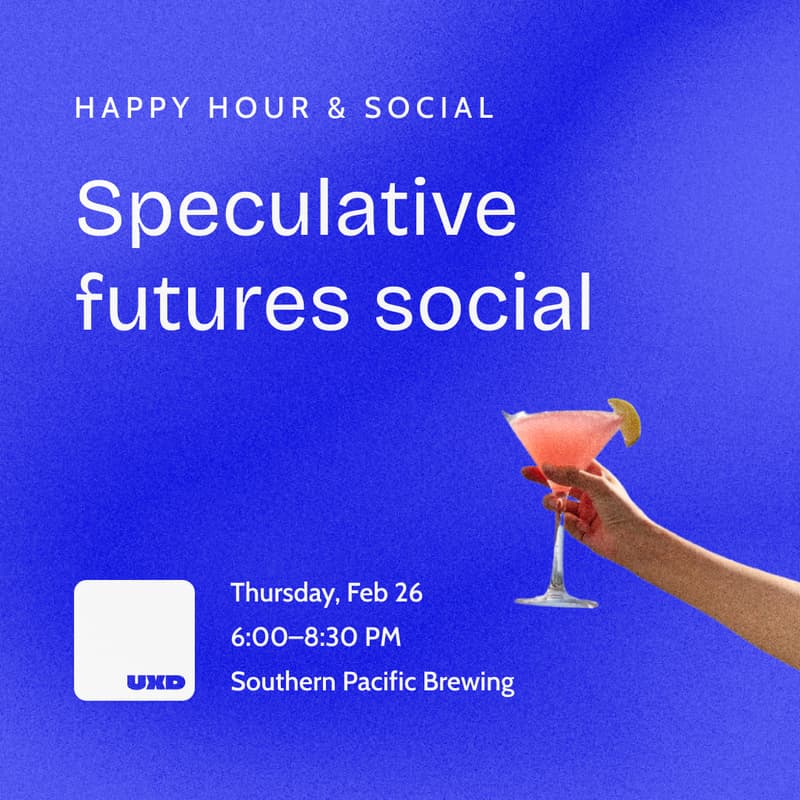 HAPPY HOUR & SOCIAL

Speculative futures social

UXD

Thursday, Feb 26
6:00–8:30 PM
Southern Pacific Brewing